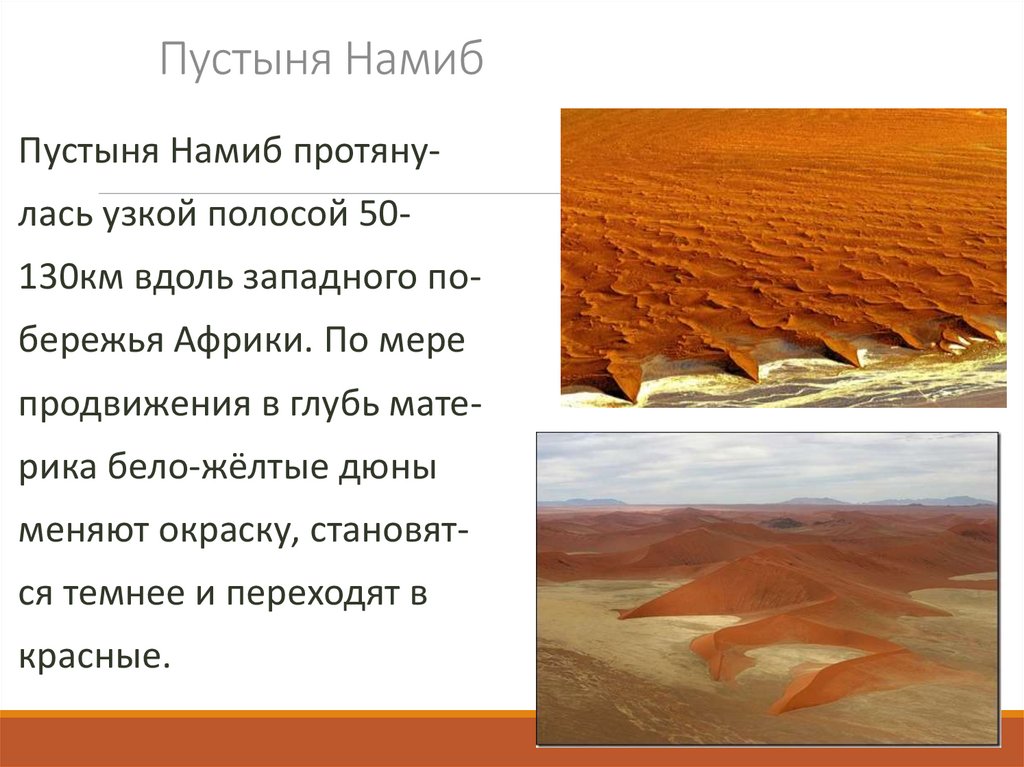 Пустыня Намиб

Пустыня Намиб протянулась узкой полосой 50-130км вдоль западного побережья Африки. По мере продвижения в глубь материка бело-жёлтые дюны меняют окраску, становятся темнее и переходят в красные.